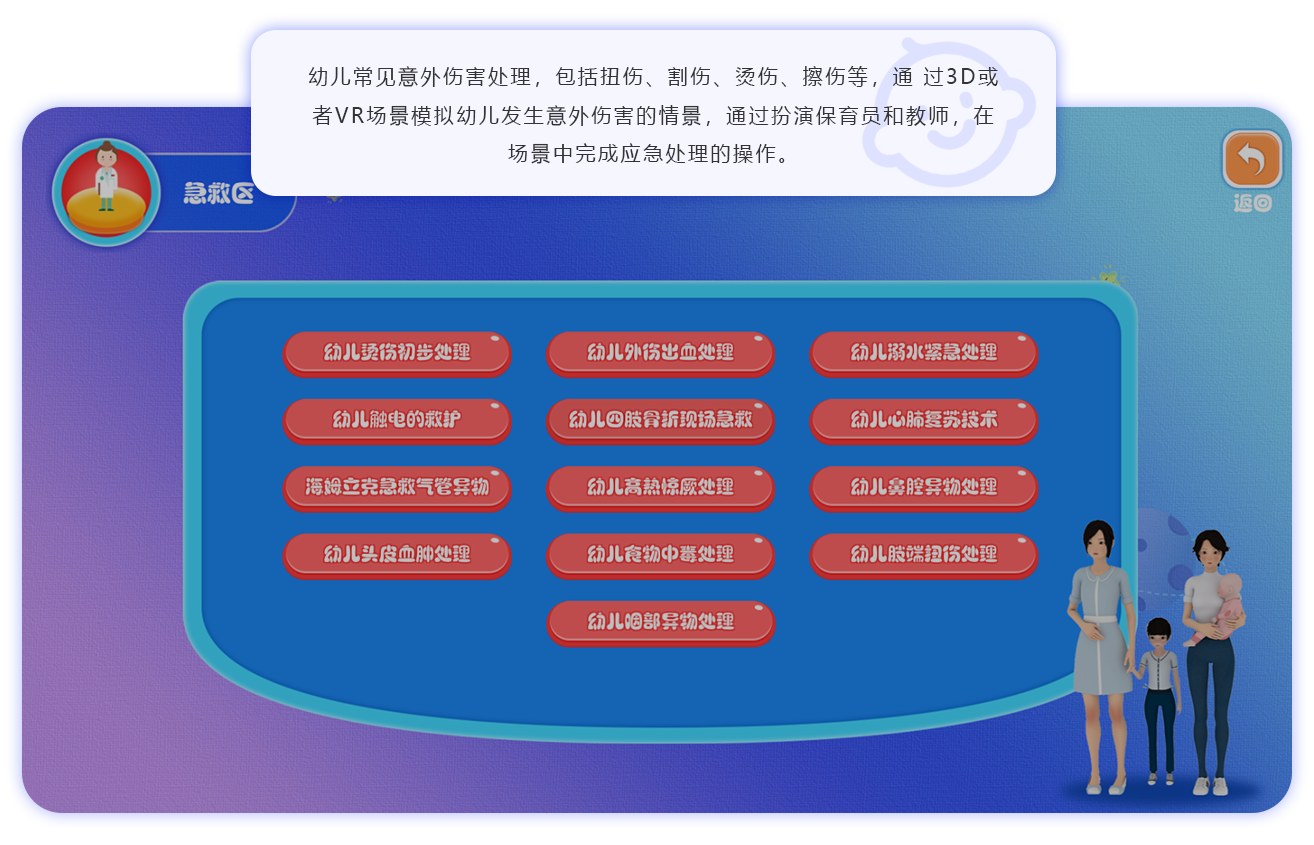 幼儿常见意外伤害处理，包括扭伤、割伤、烫伤、擦伤等，通 过3D或者VR场景模拟幼儿发生意外伤害的情景，通过扮演保育员和教师，在场景中完成应急处理的操作。

急救区

返回

幼儿烫伤初步处理

幼儿外伤出血处理

幼儿溺水紧急处理

幼儿触电的救护

幼儿四肢骨折现场急救

幼儿心肺复苏技术

海姆立克急救气管异物

幼儿高热惊厥处理

幼儿鼻腔异物处理

幼儿头皮血肿处理

幼儿食物中毒处理

幼儿肢端扭伤处理

幼儿咽部异物处理